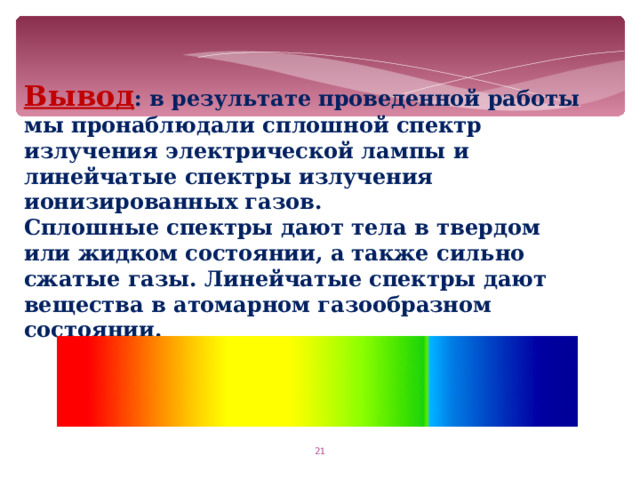 Вывод: в результате проведенной работы мы пронаблюдали сплошной спектр излучения электрической лампы и линейчатые спектры излучения ионизированных газов.
Сплошные спектры дают тела в твердом или жидком состоянии, а также сильно сжатые газы. Линейчатые спектры дают вещества в атомарном газообразном состоянии.

21